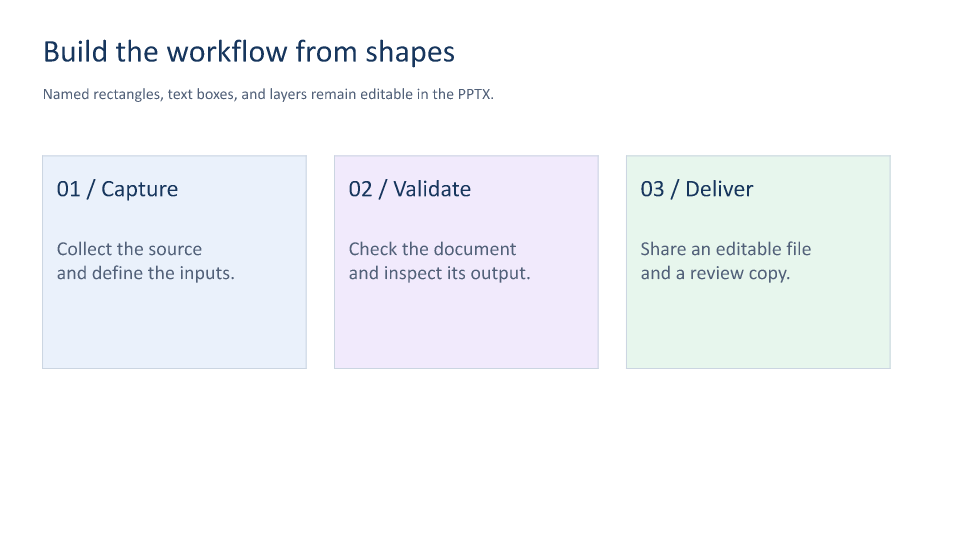 Build the workflow from shapes

Named rectangles, text boxes, and layers remain editable in the PPTX.

01 / Capture

Collect the source
and define the inputs.

02 / Validate

Check the document
and inspect its output.

03 / Deliver

Share an editable file
and a review copy.